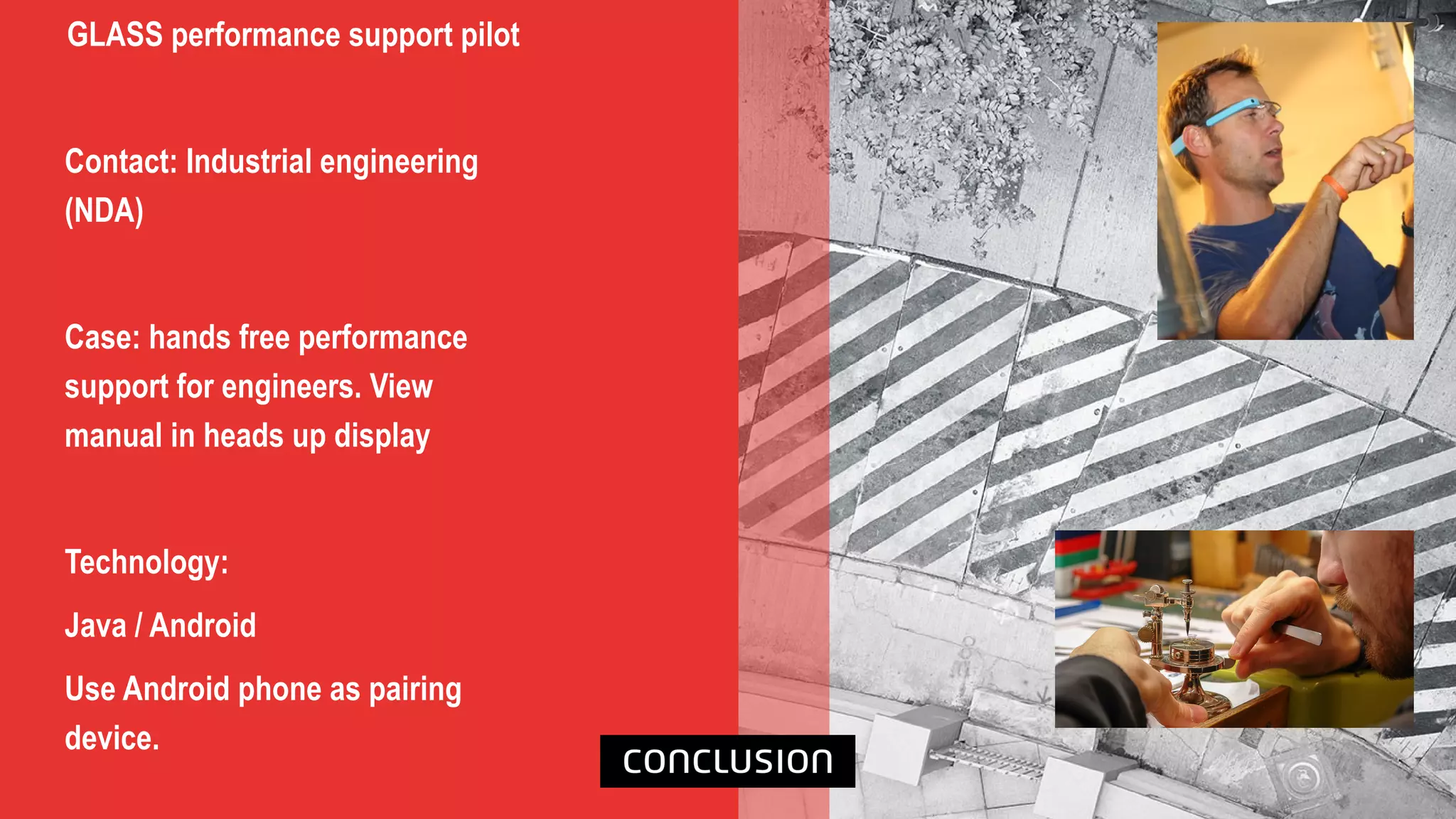 GLASS performance support pilot

Contact: Industrial engineering (NDA)

Case: hands free performance support for engineers. View manual in heads up display

Technology:

Java / Android

Use Android phone as pairing device.

CONCLUSION